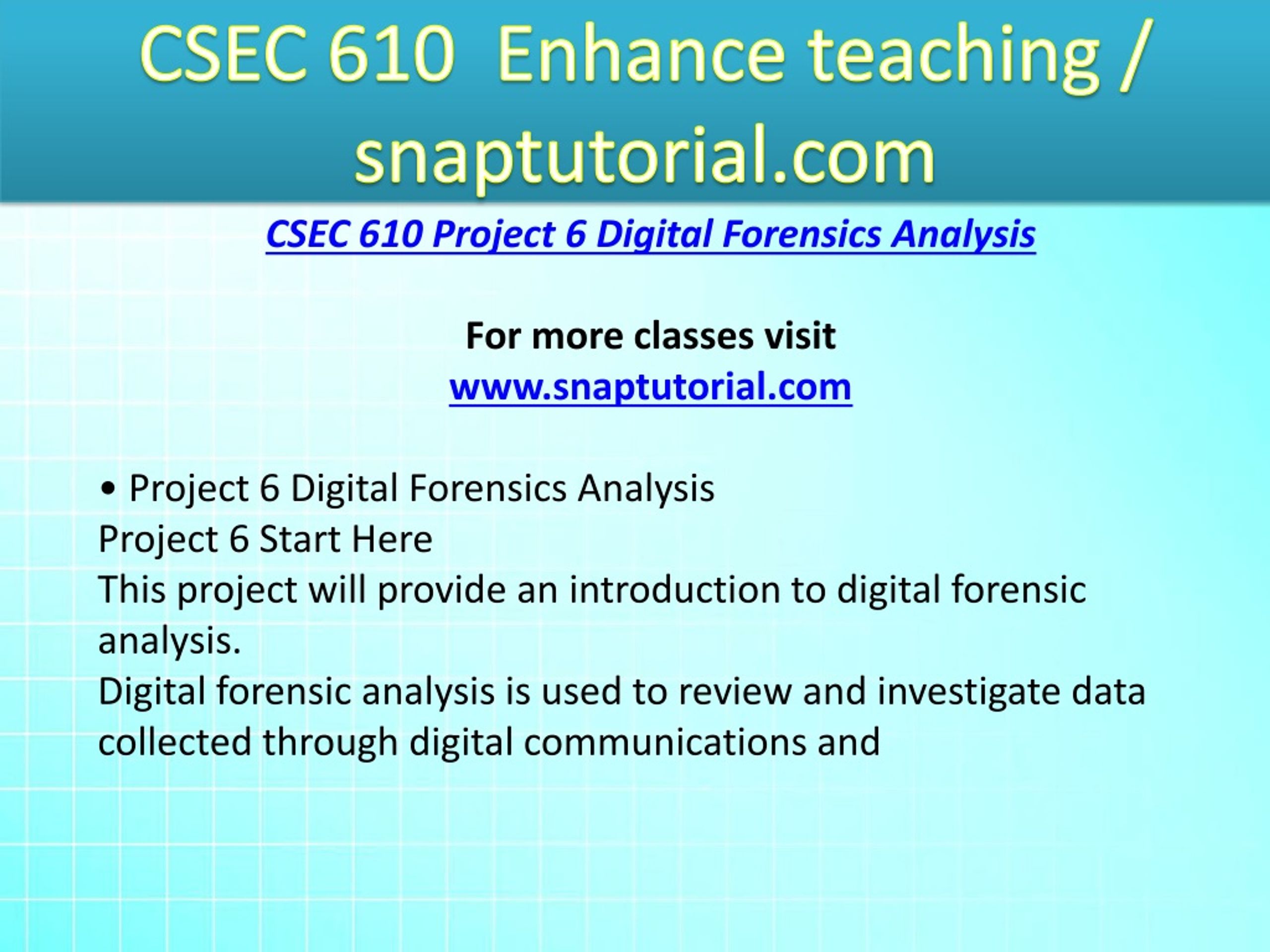 CSEC 610 Enhance teaching / snaptutorial.com

CSEC 610 Project 6 Digital Forensics Analysis

For more classes visit
www.snaptutorial.com

• Project 6 Digital Forensics Analysis
Project 6 Start Here
This project will provide an introduction to digital forensic analysis.
Digital forensic analysis is used to review and investigate data collected through digital communications and